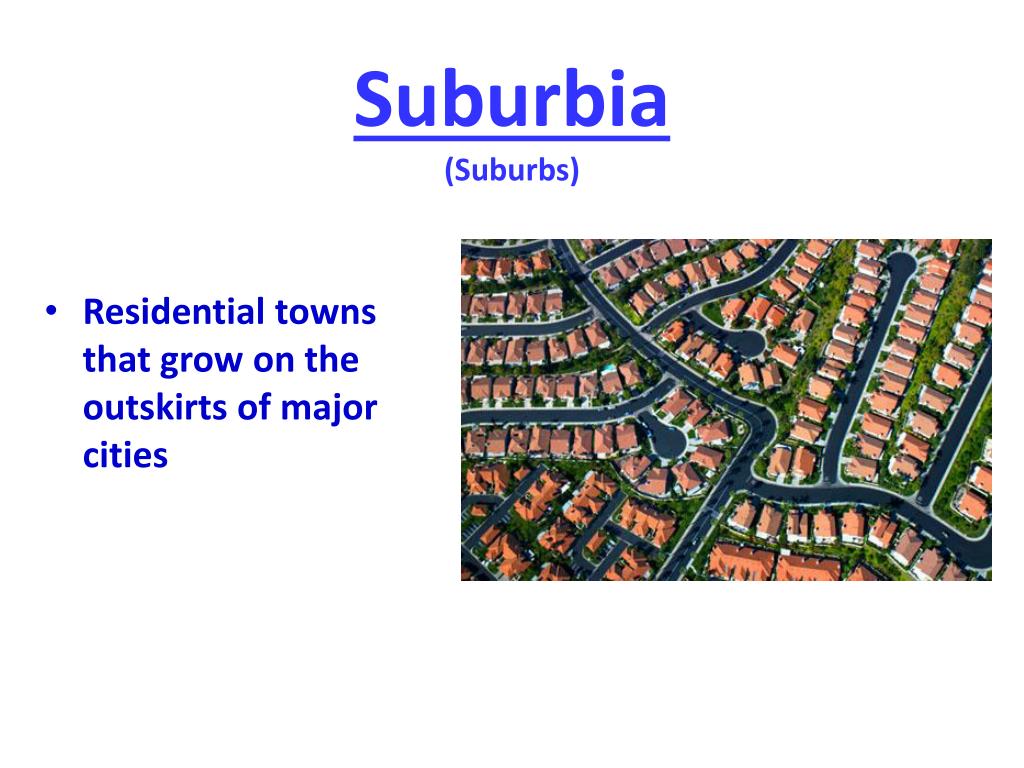 Suburbia
(Suburbs)

• Residential towns that grow on the outskirts of major cities